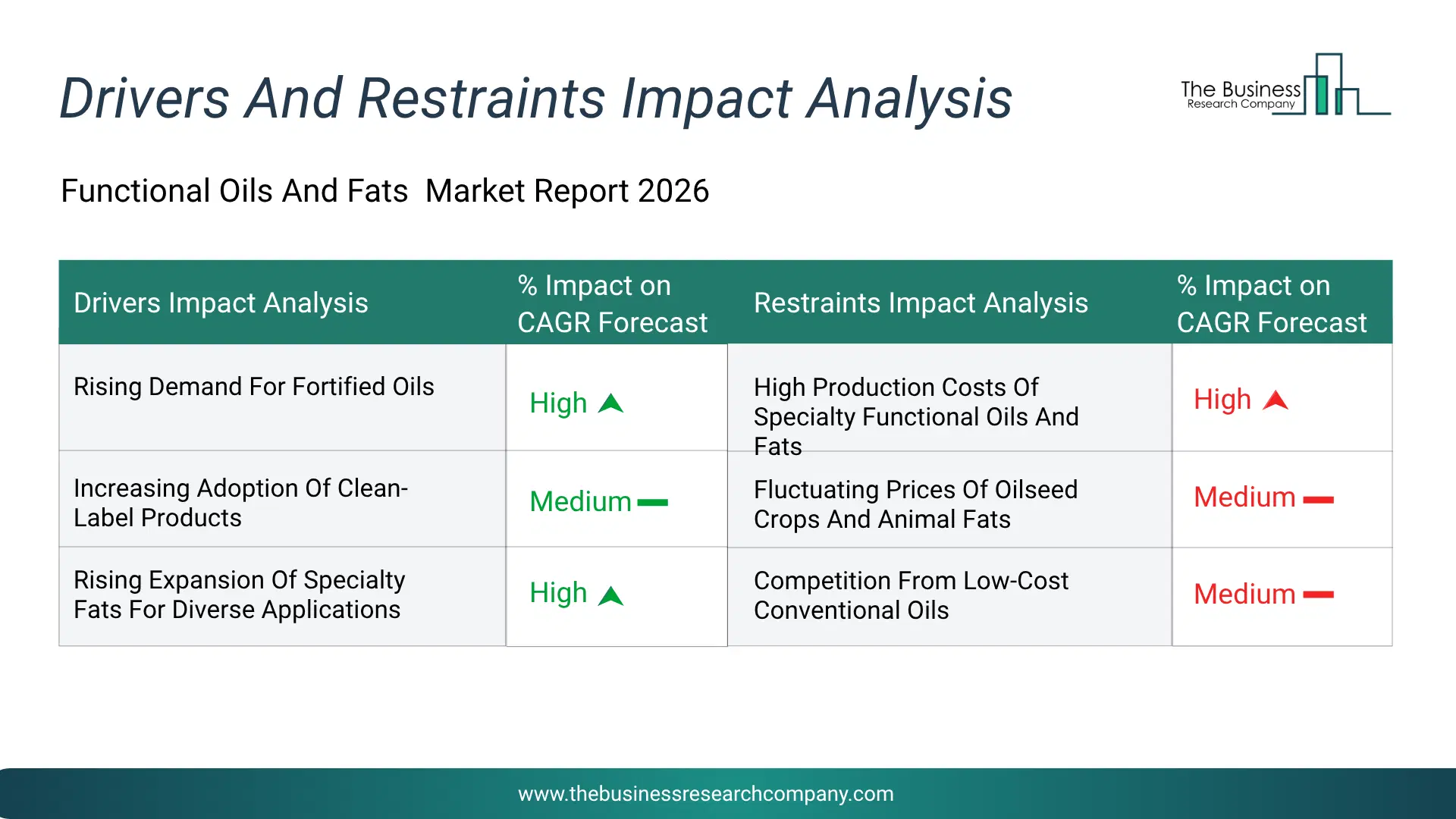 Drivers And Restraints Impact Analysis

The Business Research Company

Functional Oils And Fats  Market Report 2026

| Drivers Impact Analysis | % Impact on CAGR Forecast | Restraints Impact Analysis | % Impact on CAGR Forecast |
|---|---|---|---|
| Rising Demand For Fortified Oils | High | High Production Costs Of Specialty Functional Oils And Fats | High |
| Increasing Adoption Of Clean-Label Products | Medium | Fluctuating Prices Of Oilseed Crops And Animal Fats | Medium |
| Rising Expansion Of Specialty Fats For Diverse Applications | High | Competition From Low-Cost Conventional Oils | Medium |

www.thebusinessresearchcompany.com